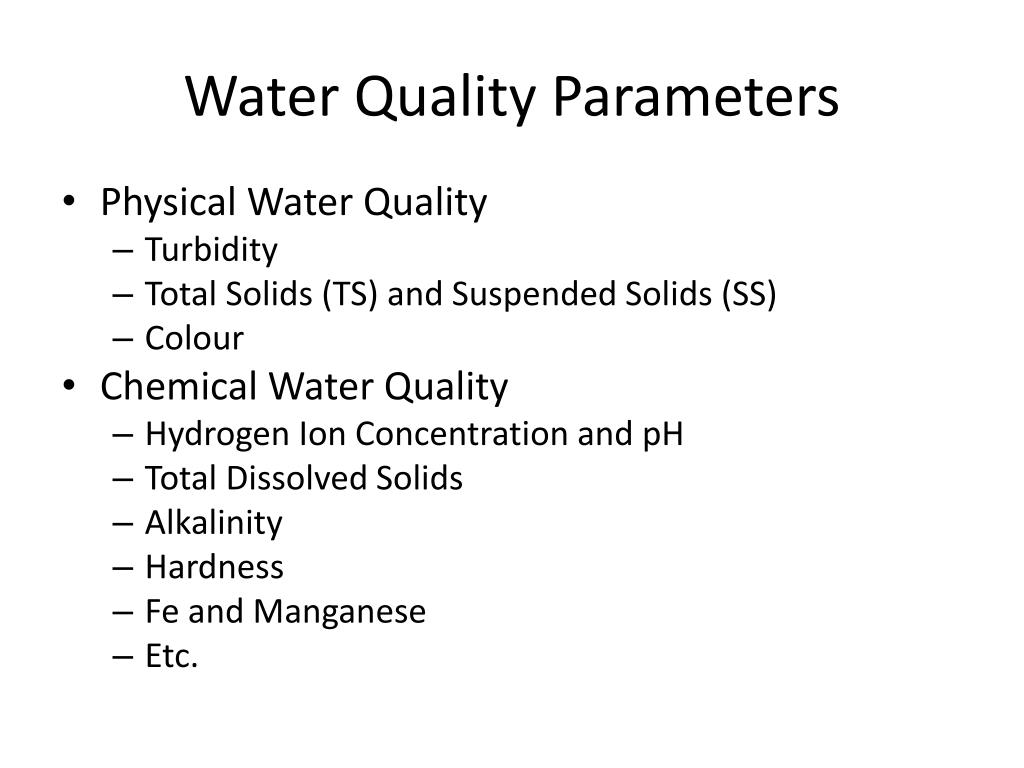 Water Quality Parameters

• Physical Water Quality
– Turbidity
– Total Solids (TS) and Suspended Solids (SS)
– Colour
• Chemical Water Quality
– Hydrogen Ion Concentration and pH
– Total Dissolved Solids
– Alkalinity
– Hardness
– Fe and Manganese
– Etc.